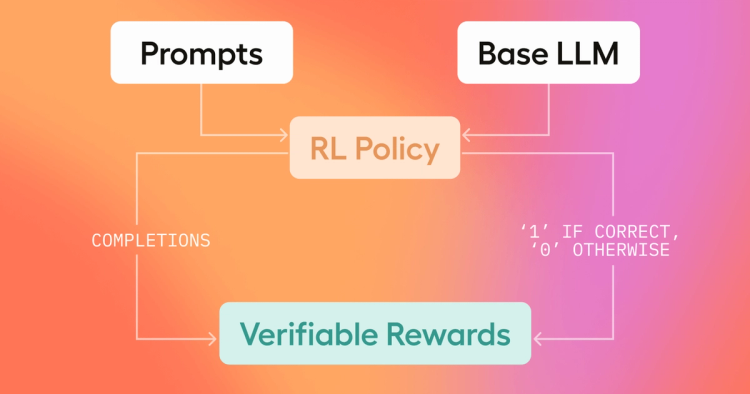 Prompts

Base LLM

RL Policy

COMPLETIONS

‘1’ IF CORRECT,
‘0’ OTHERWISE

Verifiable Rewards